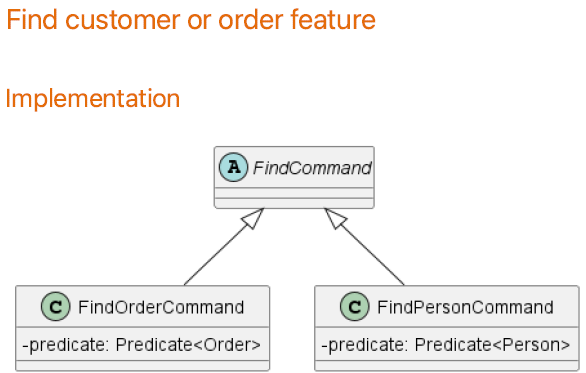 Find customer or order feature

Implementation

A FindCommand

C FindOrderCommand

-predicate: Predicate<Order>

C FindPersonCommand

-predicate: Predicate<Person>